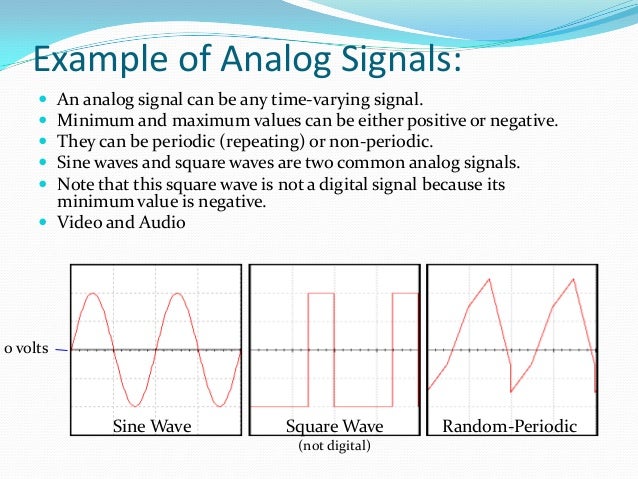 Example of Analog Signals:

- An analog signal can be any time-varying signal.
- Minimum and maximum values can be either positive or negative.
- They can be periodic (repeating) or non-periodic.
- Sine waves and square waves are two common analog signals.
- Note that this square wave is not a digital signal because its minimum value is negative.
- Video and Audio

0 volts

Sine Wave

Square Wave
(not digital)

Random-Periodic